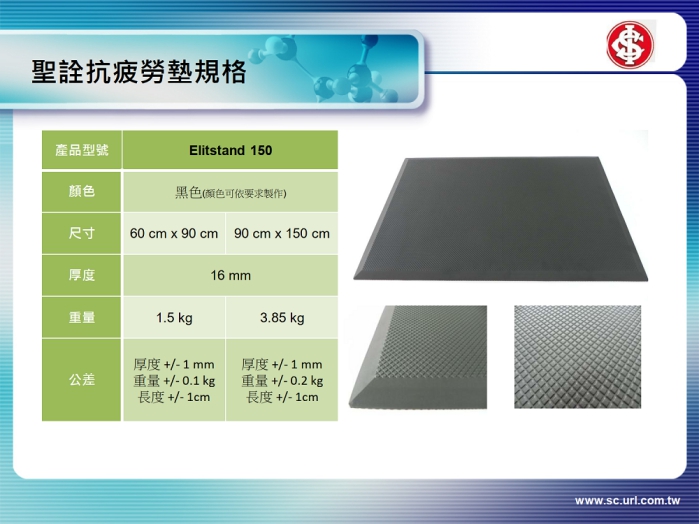 聖詮抗疲勞墊規格

| 產品型號 | Elitstand 150 | |
|---|---|---|
| 顏色 | 黑色(顏色可依要求製作) | |
| 尺寸 | 60 cm x 90 cm | 90 cm x 150 cm |
| 厚度 | 16 mm | |
| 重量 | 1.5 kg | 3.85 kg |
| 公差 | 厚度 +/- 1 mm 重量 +/- 0.1 kg 長度 +/- 1cm | 厚度 +/- 1 mm 重量 +/- 0.2 kg 長度 +/- 1cm |

www.sc.url.com.tw